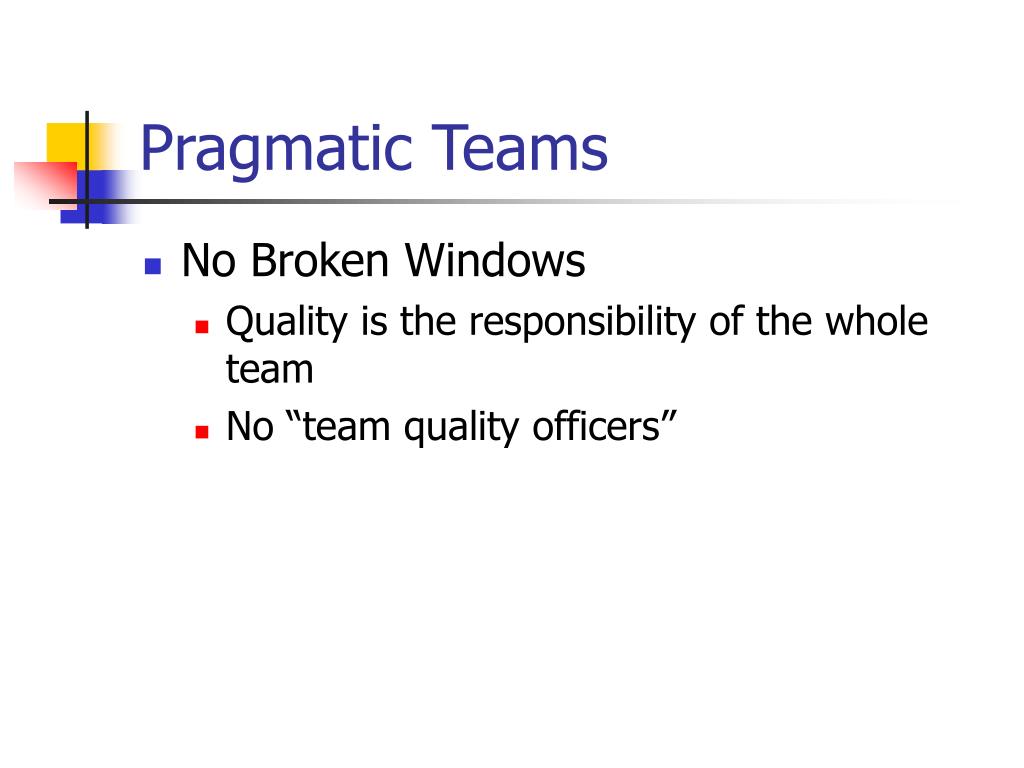 Pragmatic Teams

No Broken Windows

Quality is the responsibility of the whole team

No “team quality officers”